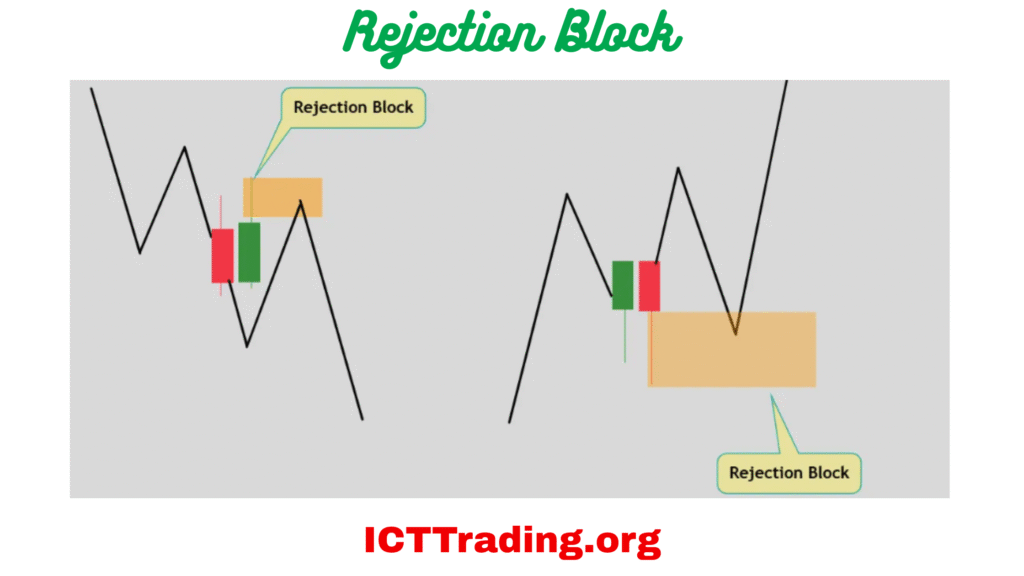 Rejection Block

Rejection Block

Rejection Block

ICTTrading.org